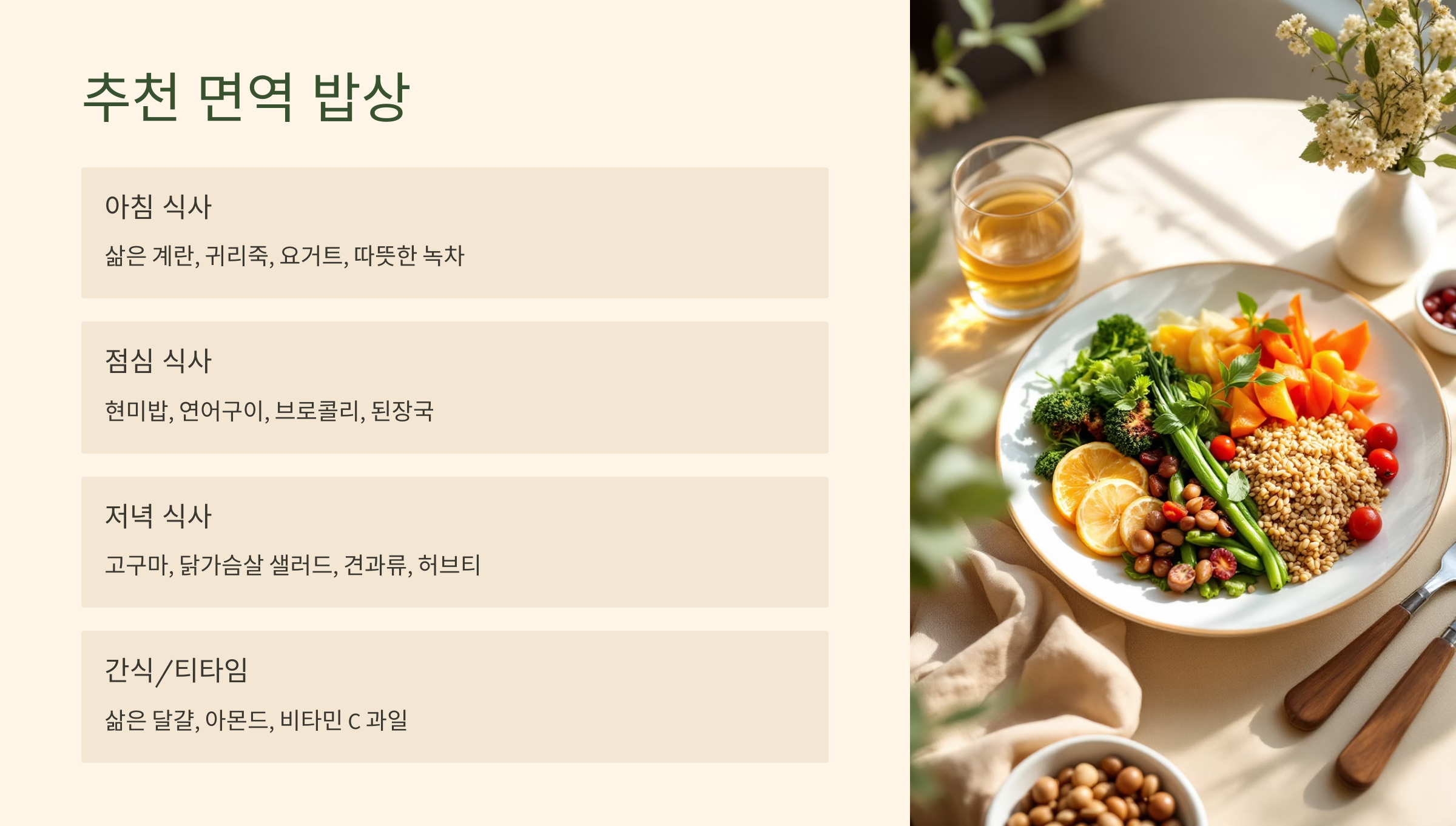 추천 면역 밥상

아침 식사

삶은 계란, 귀리죽, 요거트, 따뜻한 녹차

점심 식사

현미밥, 연어구이, 브로콜리, 된장국

저녁 식사

고구마, 닭가슴살 샐러드, 견과류, 허브티

간식/티타임

삶은 달걀, 아몬드, 비타민 C 과일